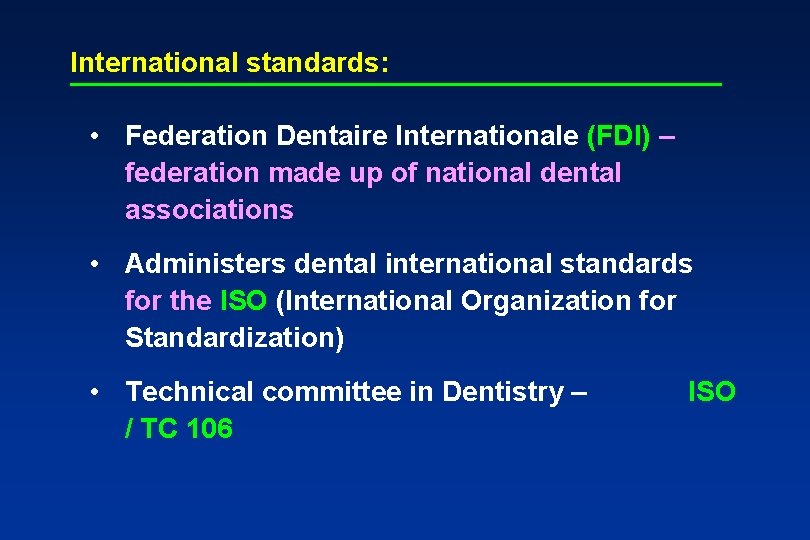 International standards:

• Federation Dentaire Internationale (FDI) – federation made up of national dental associations

• Administers dental international standards for the ISO (International Organization for Standardization)

• Technical committee in Dentistry – ISO / TC 106